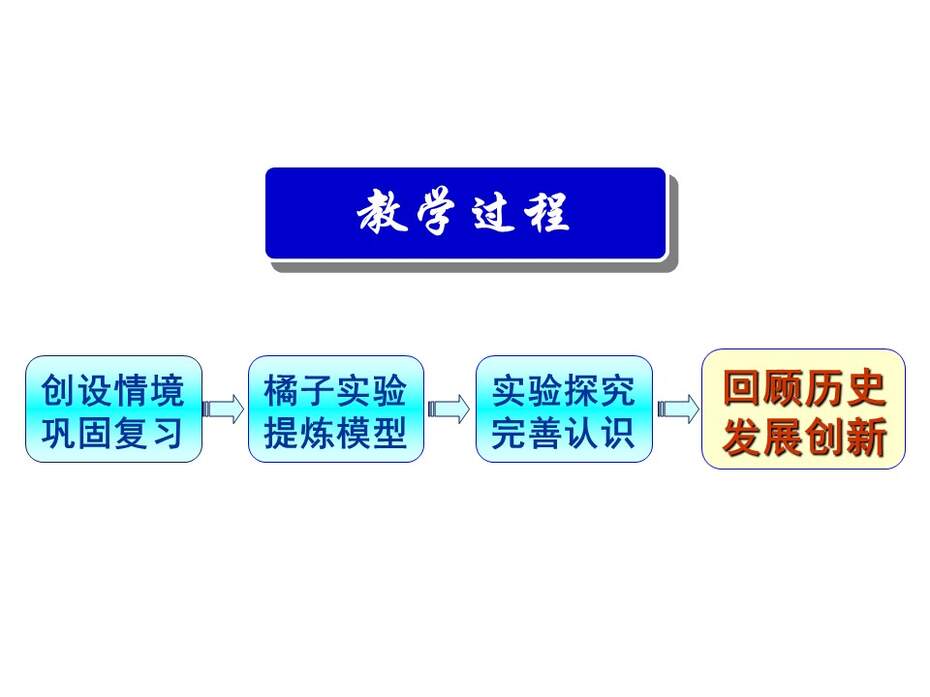 教学过程

创设情境
巩固复习

橘子实验
提炼模型

实验探究
完善认识

回顾历史
发展创新